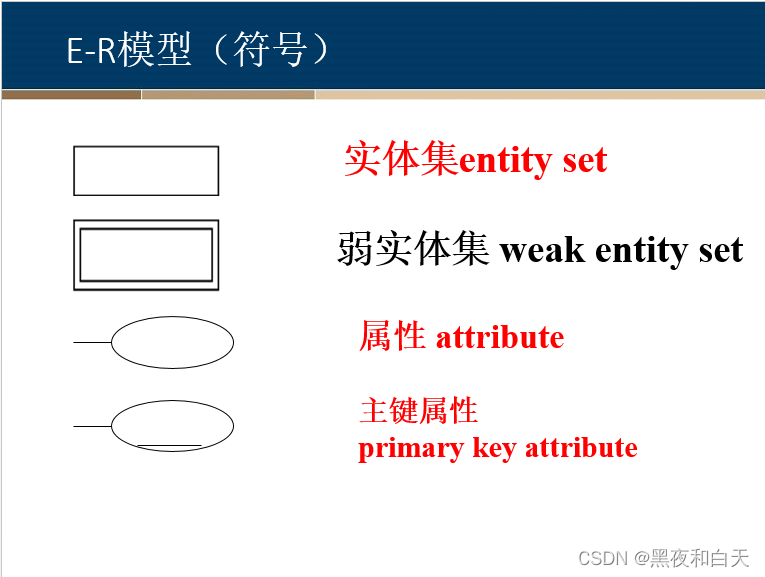 E-R模型（符号）

实体集entity set

弱实体集 weak entity set

属性 attribute

主键属性
primary key attribute

CSDN @黑夜和白天